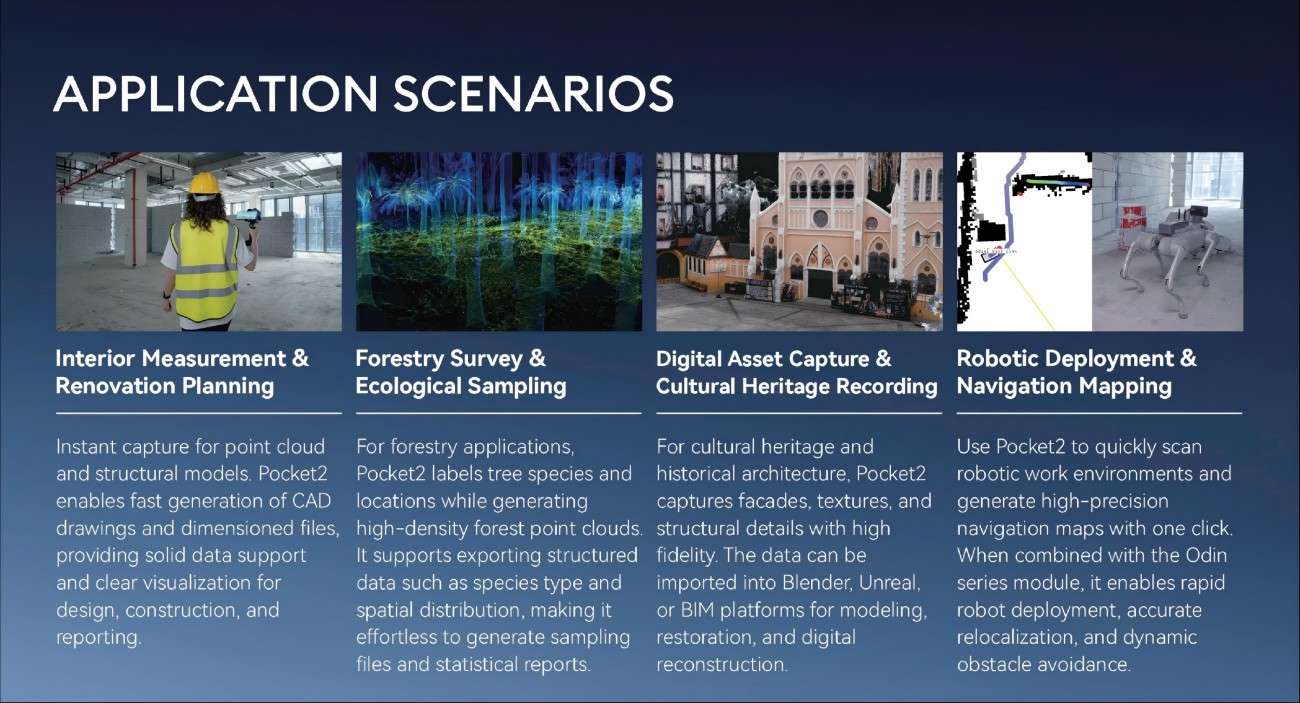 APPLICATION SCENARIOS

Interior Measurement & Renovation Planning

Instant capture for point cloud and structural models. Pocket2 enables fast generation of CAD drawings and dimensioned files, providing solid data support and clear visualization for design, construction, and reporting.

Forestry Survey & Ecological Sampling

For forestry applications, Pocket2 labels tree species and locations while generating high-density forest point clouds. It supports exporting structured data such as species type and spatial distribution, making it effortless to generate sampling files and statistical reports.

Digital Asset Capture & Cultural Heritage Recording

For cultural heritage and historical architecture, Pocket2 captures facades, textures, and structural details with high fidelity. The data can be imported into Blender, Unreal, or BIM platforms for modeling, restoration, and digital reconstruction.

Robotic Deployment & Navigation Mapping

Use Pocket2 to quickly scan robotic work environments and generate high-precision navigation maps with one click. When combined with the Odin series module, it enables rapid robot deployment, accurate relocalization, and dynamic obstacle avoidance.